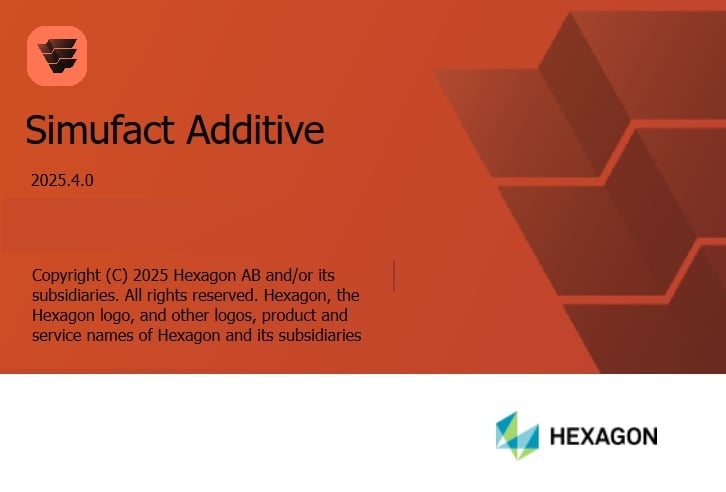 Simufact Additive

2025.4.0

Copyright (C) 2025 Hexagon AB and/or its subsidiaries. All rights reserved. Hexagon, the Hexagon logo, and other logos, product and service names of Hexagon and its subsidiaries

HEXAGON